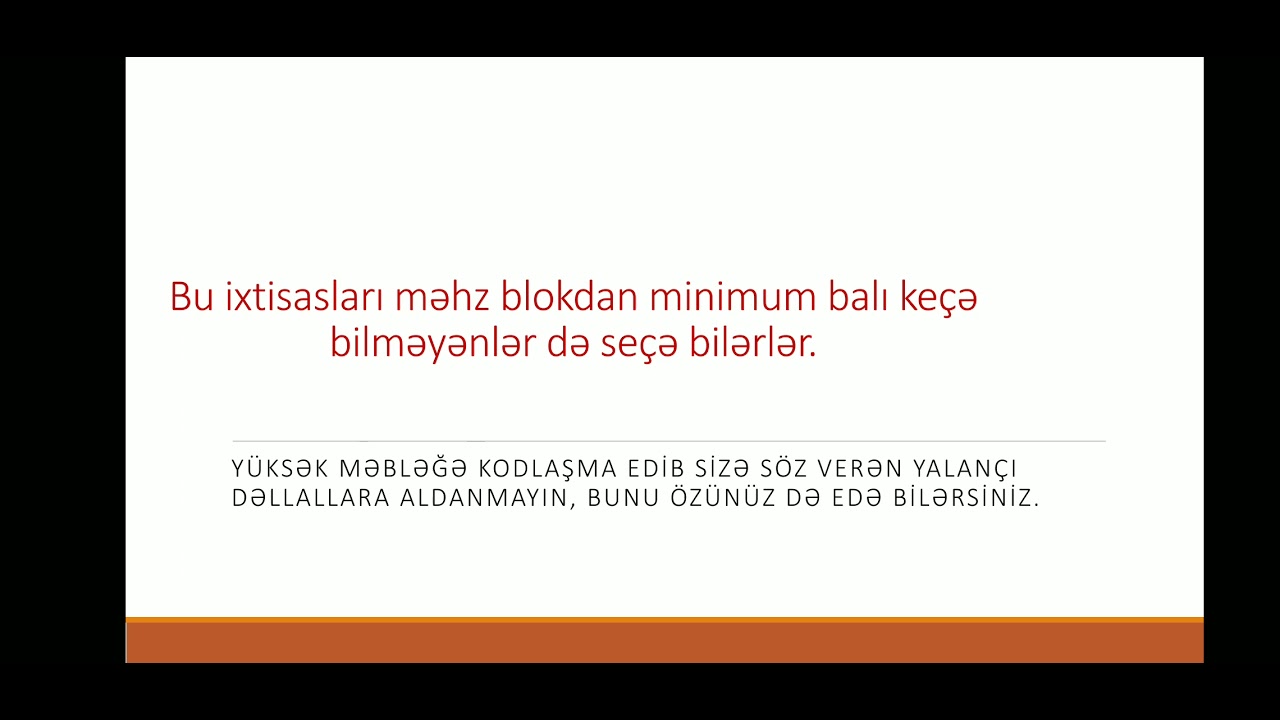 Bu ixtisasları məhz blokdan minimum balı keçə bilməyənlər də seçə bilərlər.

YÜKSƏK MƏBLƏĞƏ KODLAŞMA EDİB SİZƏ SÖZ VERƏN YALANÇI DƏLLALLARA ALDANMAYIN, BUNU ÖZÜNÜZ DƏ EDƏ BİLƏRSİNİZ.